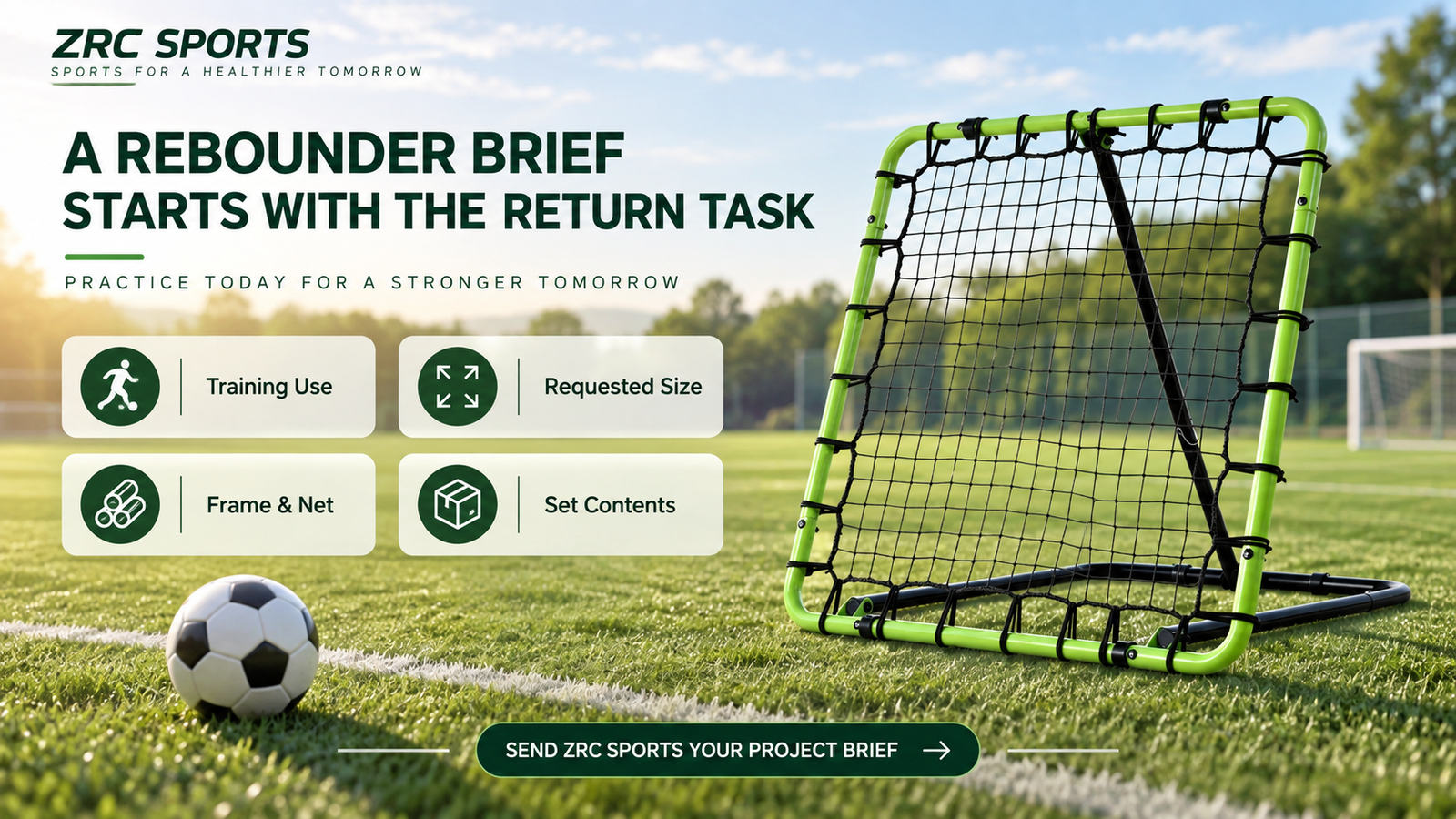 ZRC SPORTS
SPORTS FOR A HEALTHIER TOMORROW

A REBOUNDER BRIEF
STARTS WITH THE RETURN TASK

PRACTICE TODAY FOR A STRONGER TOMORROW

Training Use

Requested Size

Frame & Net

Set Contents

SEND ZRC SPORTS YOUR PROJECT BRIEF